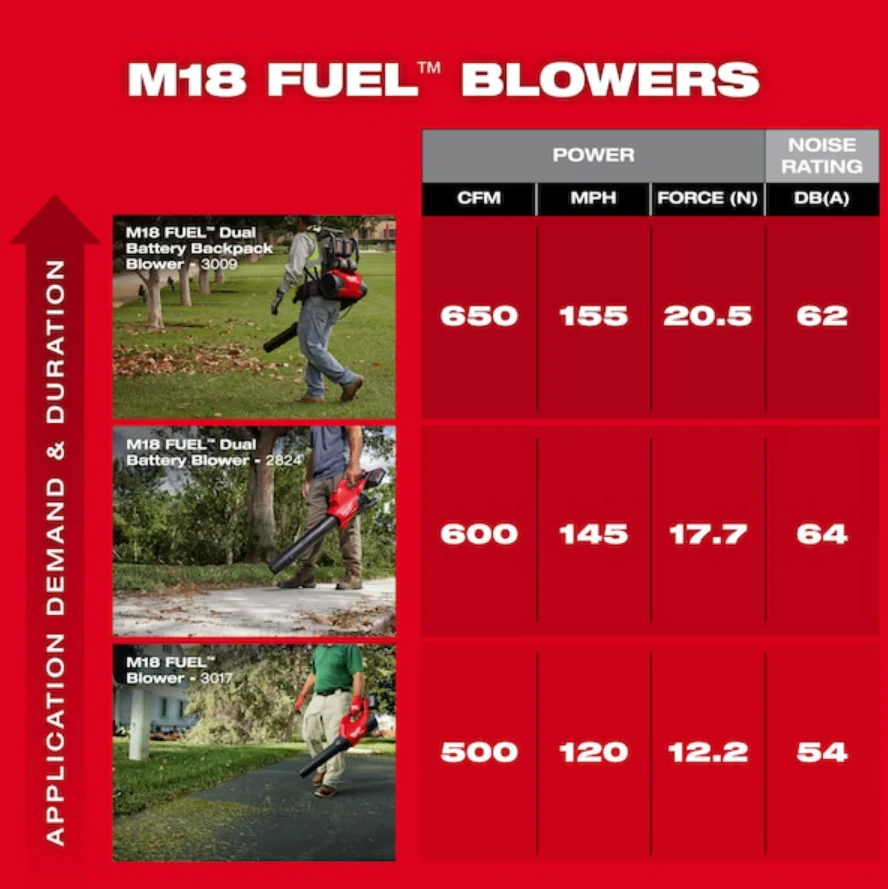 M18 FUEL™ BLOWERS

APPLICATION DEMAND & DURATION

| | POWER | | | NOISE RATING |
|---|---|---|---|---|
| | CFM | MPH | FORCE (N) | DB(A) |
| M18 FUEL™ Dual Battery Backpack Blower - 3009 | 650 | 155 | 20.5 | 62 |
| M18 FUEL™ Dual Battery Blower - 2824 | 600 | 145 | 17.7 | 64 |
| M18 FUEL™ Blower - 3017 | 500 | 120 | 12.2 | 54 |